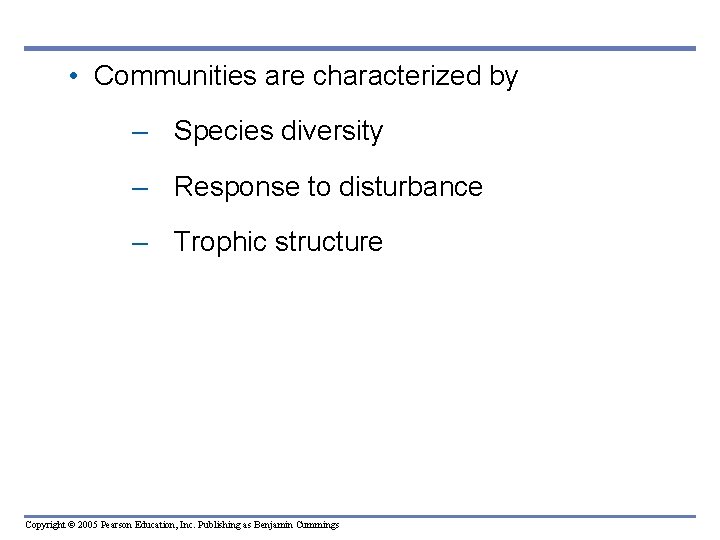 • Communities are characterized by

– Species diversity

– Response to disturbance

– Trophic structure

Copyright © 2005 Pearson Education, Inc. Publishing as Benjamin Cummings